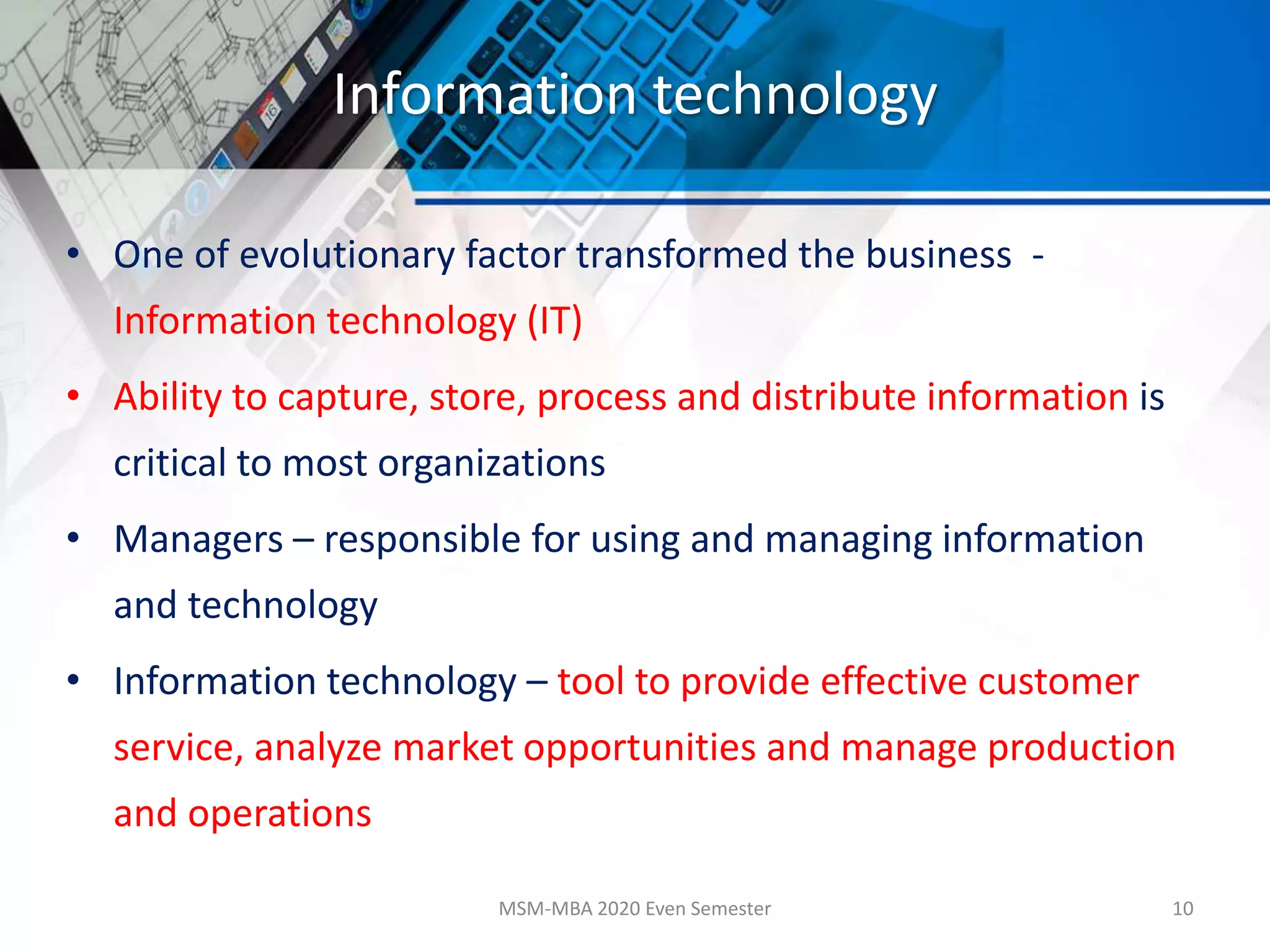 Information technology

• One of evolutionary factor transformed the business - Information technology (IT)

• Ability to capture, store, process and distribute information is critical to most organizations

• Managers – responsible for using and managing information and technology

• Information technology – tool to provide effective customer service, analyze market opportunities and manage production and operations

MSM-MBA 2020 Even Semester

10